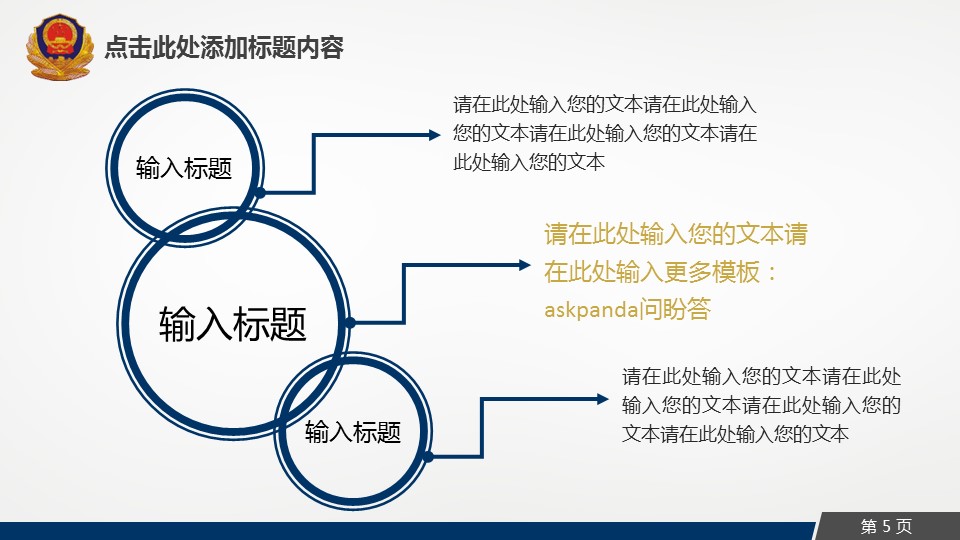 点击此处添加标题内容

输入标题

请在此处输入您的文本请在此处输入您的文本请在此处输入您的文本请在此处输入您的文本

输入标题

请在此处输入您的文本请在此处输入更多模板：askpanda问盼答

输入标题

请在此处输入您的文本请在此处输入您的文本请在此处输入您的文本请在此处输入您的文本

第 5 页